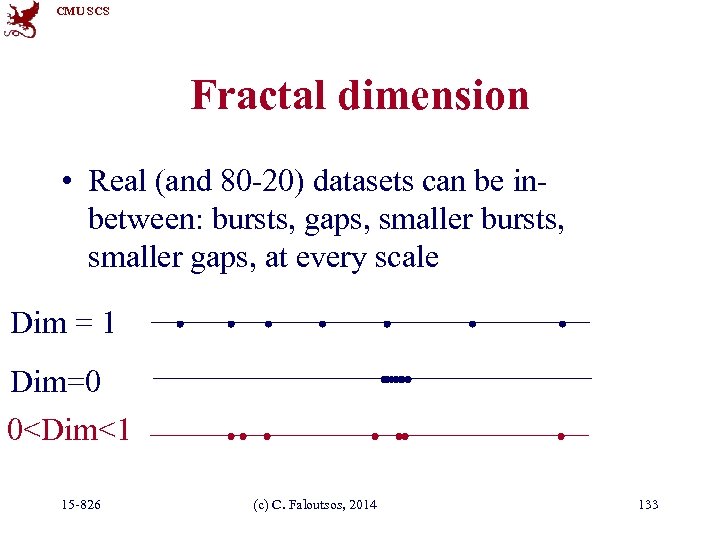 CMU SCS

Fractal dimension

• Real (and 80-20) datasets can be in-between: bursts, gaps, smaller bursts, smaller gaps, at every scale

Dim = 1

Dim=0

0<Dim<1

15-826

(c) C. Faloutsos, 2014

133